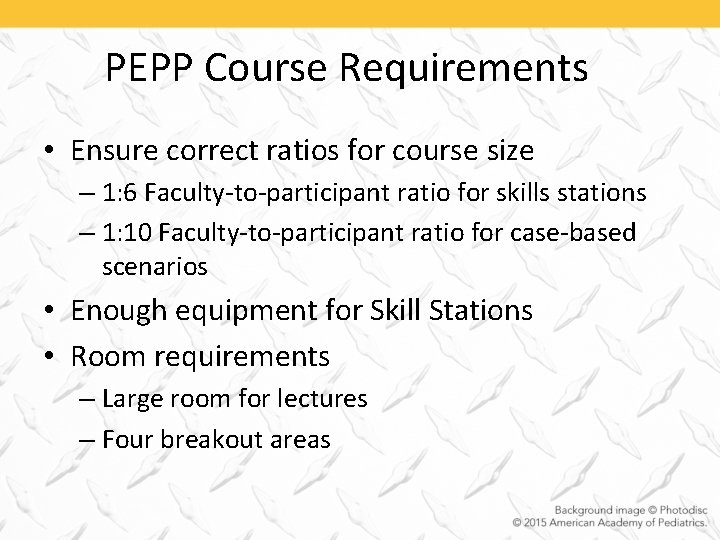 PEPP Course Requirements

• Ensure correct ratios for course size
– 1:6 Faculty-to-participant ratio for skills stations
– 1:10 Faculty-to-participant ratio for case-based scenarios
• Enough equipment for Skill Stations
• Room requirements
– Large room for lectures
– Four breakout areas

Background image © Photodisc
© 2015 American Academy of Pediatrics.